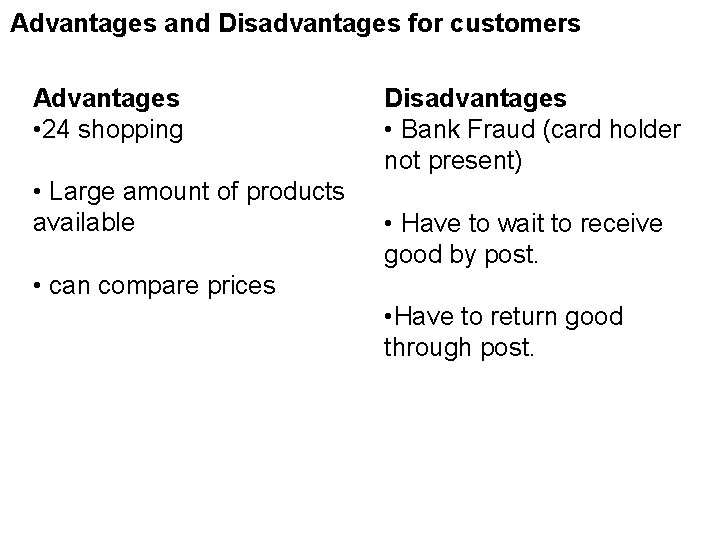 Advantages and Disadvantages for customers

Advantages
•24 shopping

• Large amount of products available

• can compare prices

Disadvantages
• Bank Fraud (card holder not present)

• Have to wait to receive good by post.

•Have to return good through post.